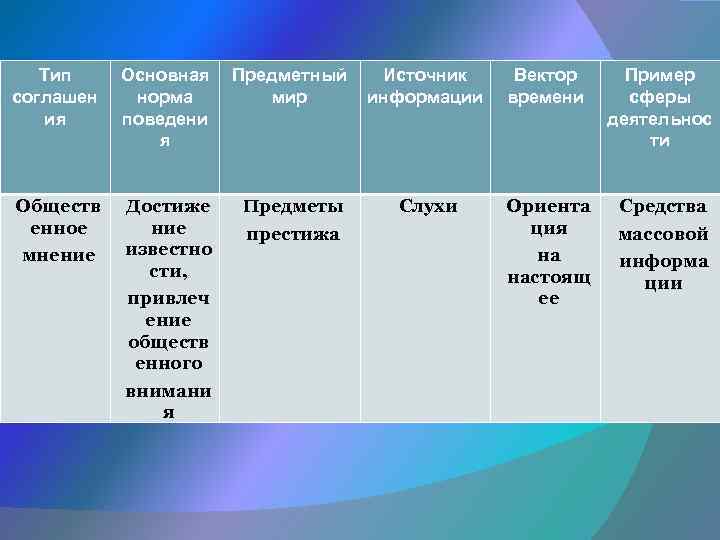 | Тип соглашения | Основная норма поведения | Предметный мир | Источник информации | Вектор времени | Пример сферы деятельности |
|---|---|---|---|---|---|
| Общественное мнение | Достижение известности, привлечение общественного внимания | Предметы престижа | Слухи | Ориентация на настоящее | Средства массовой информации |